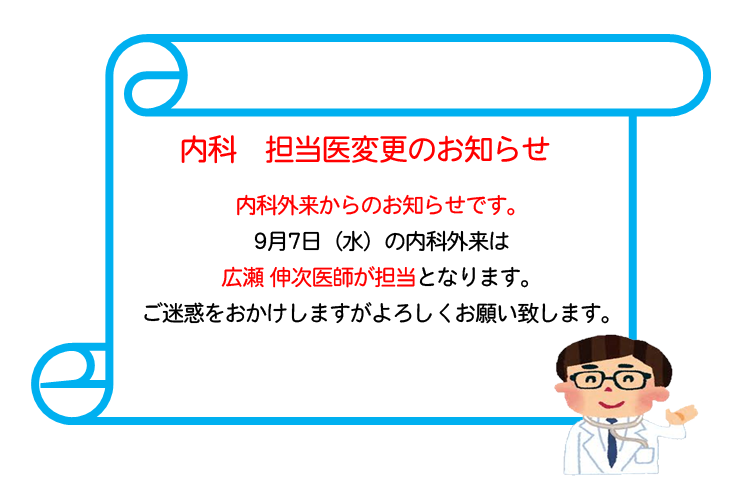 内科　担当医変更のお知らせ

内科外来からのお知らせです。

9月7日（水）の内科外来は

広瀬 伸次医師が担当となります。

ご迷惑をおかけしますがよろしくお願い致します。